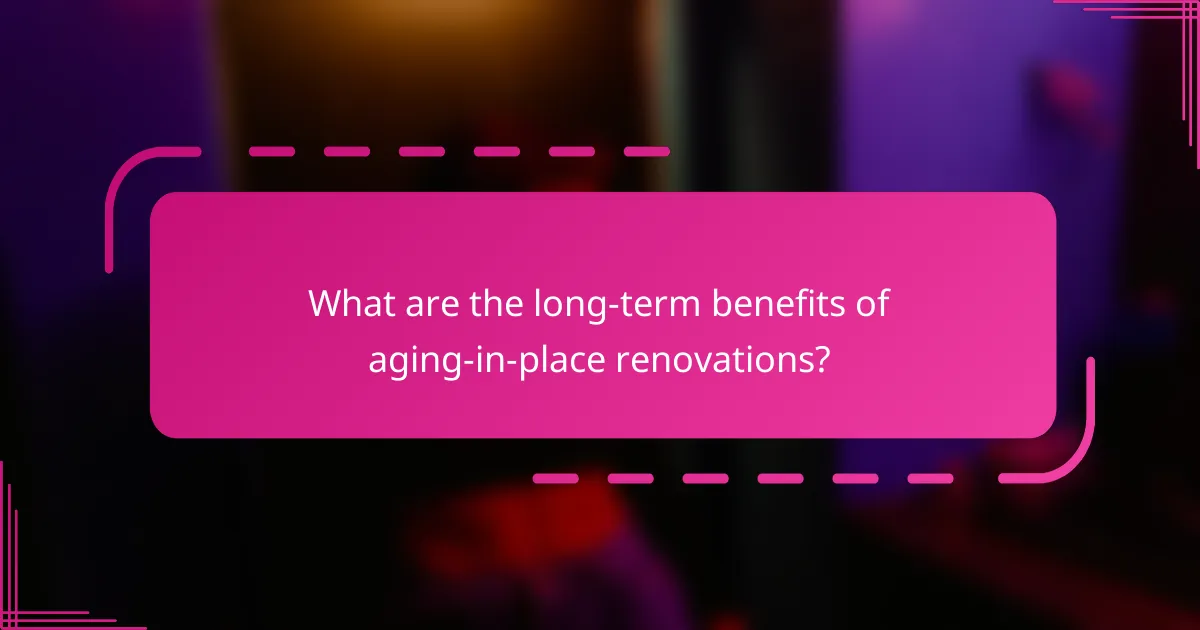 What are the long-term benefits of aging-in-place renovations?